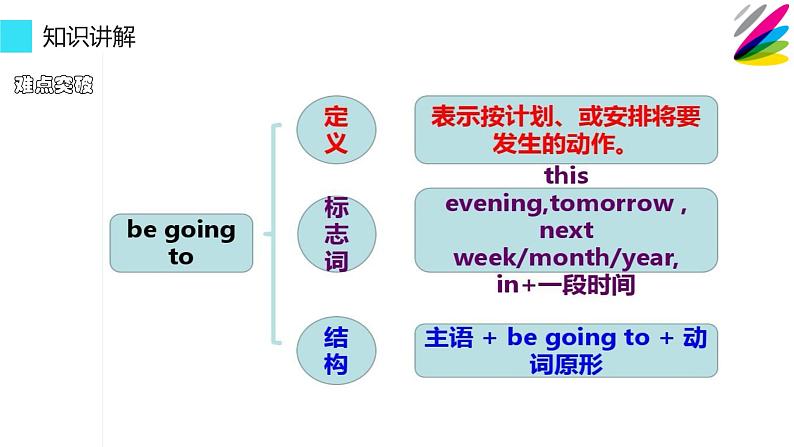 知识讲解

难点突破

be going to

定义

表示按计划、或安排将要发生的动作。

标志词

this evening,tomorrow , next week/month/year, in+一段时间

结构

主语 + be going to + 动词原形